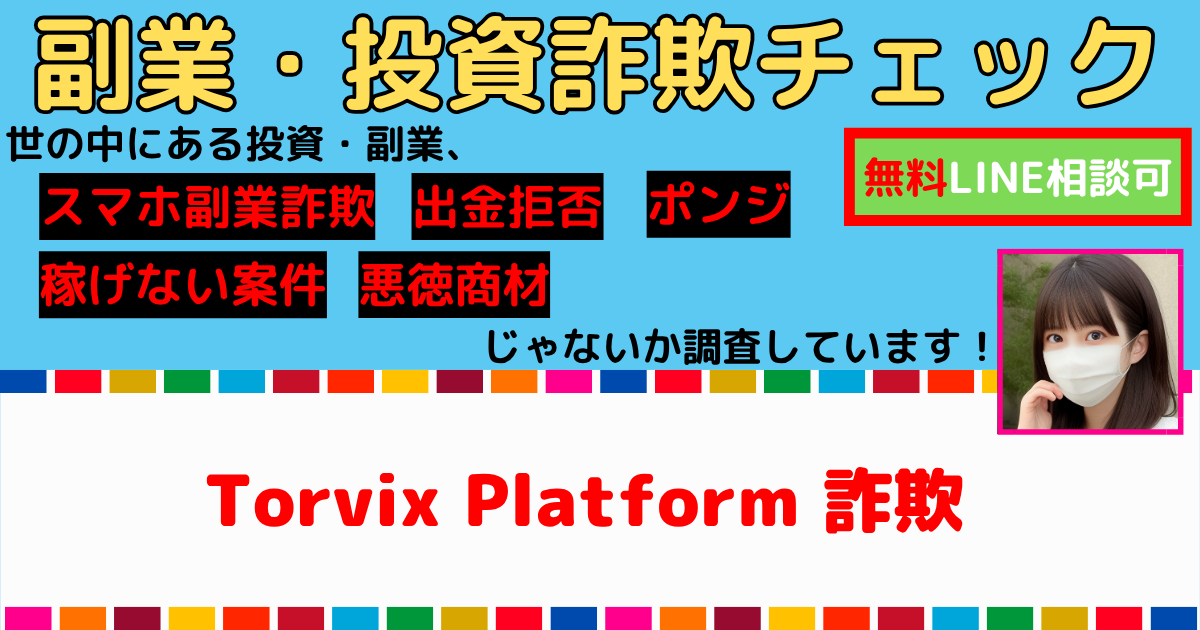 副業・投資詐欺チェック

世の中にある投資・副業、

無料LINE相談可

スマホ副業詐欺　出金拒否　ポンジ

稼げない案件　悪徳商材

じゃないか調査しています！

Torvix Platform 詐欺